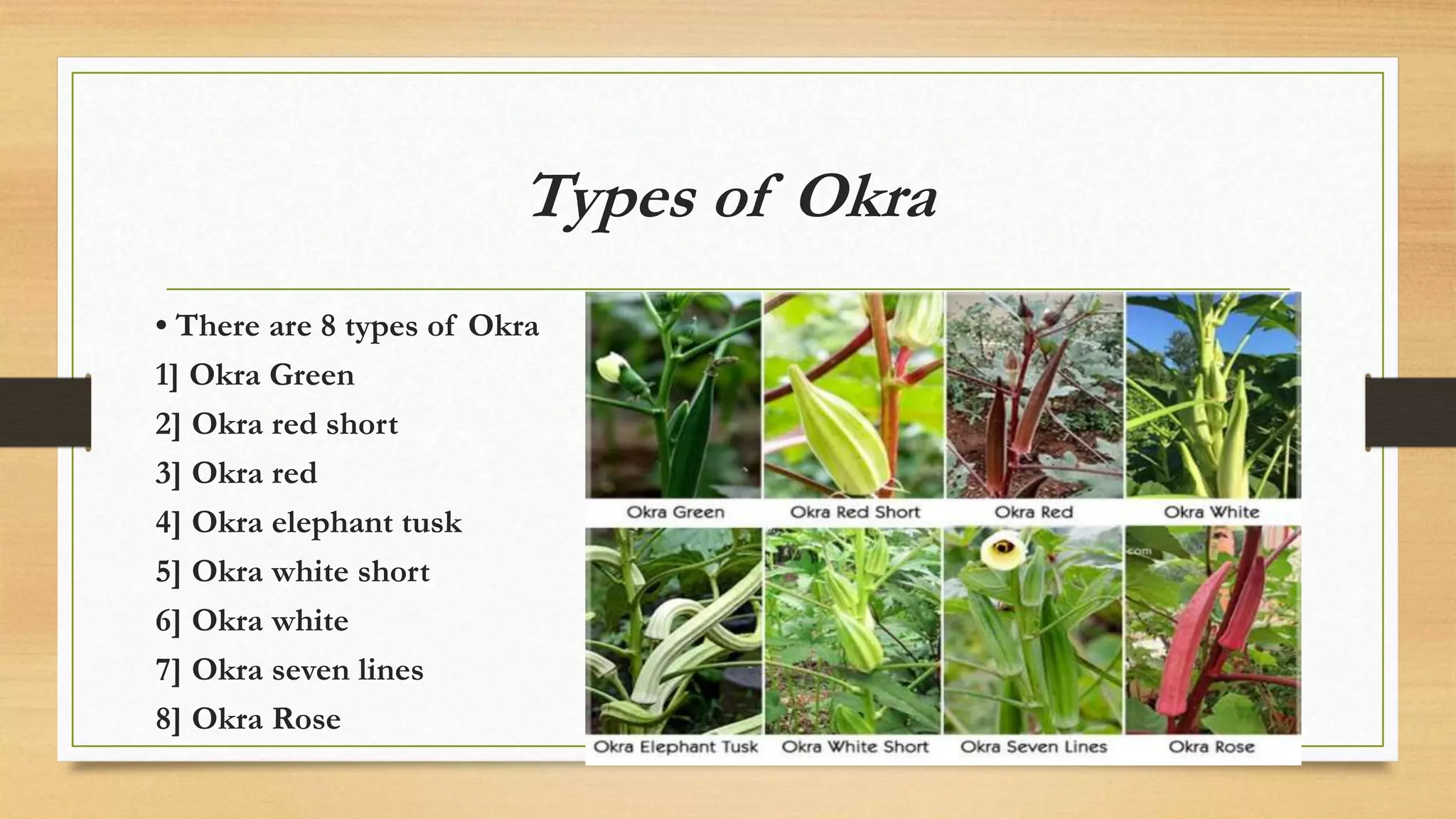 Types of Okra

• There are 8 types of Okra
1] Okra Green
2] Okra red short
3] Okra red
4] Okra elephant tusk
5] Okra white short
6] Okra white
7] Okra seven lines
8] Okra Rose

Okra Green
Okra Red Short
Okra Red
Okra White
Okra Elephant Tusk
Okra White Short
Okra Seven Lines
Okra Rose